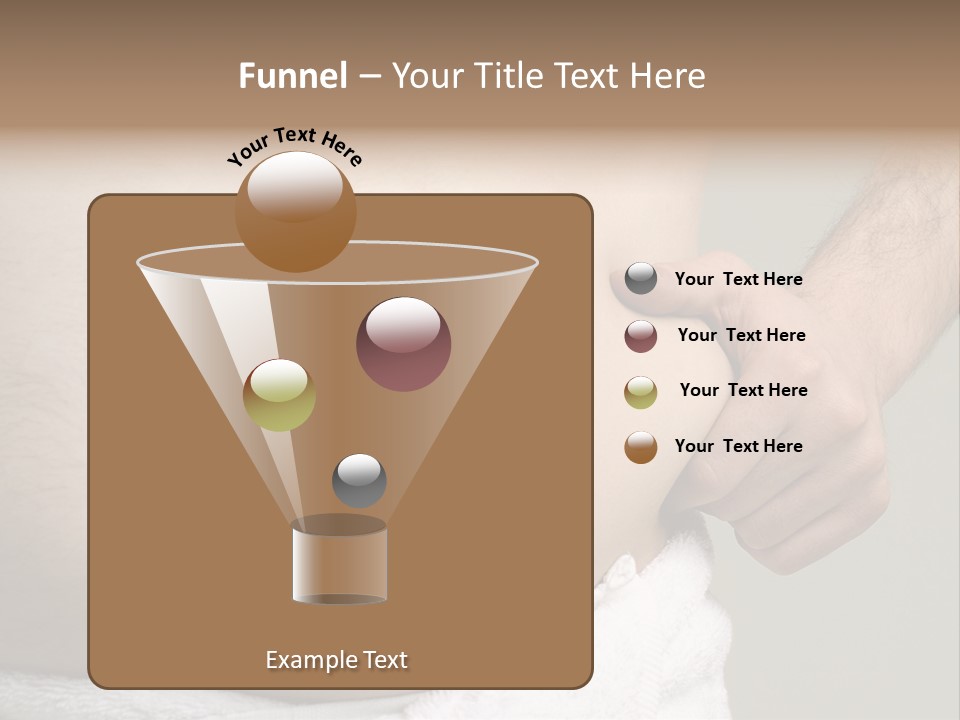 Funnel – Your Title Text Here

Your Text Here

Your Text Here

Your Text Here

Your Text Here

Your Text Here

Example Text